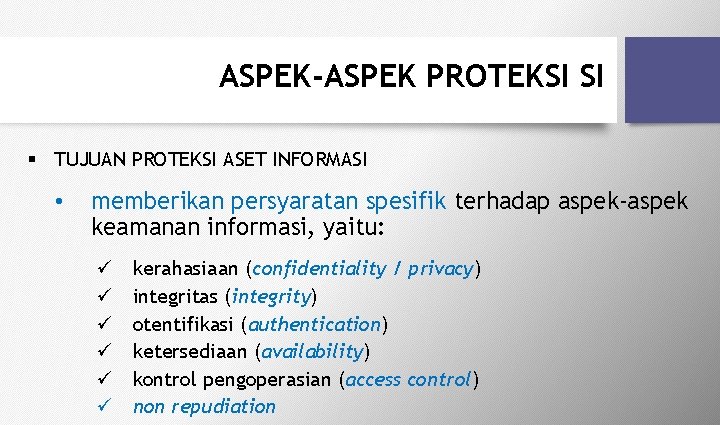 ASPEK-ASPEK PROTEKSI SI

▪ TUJUAN PROTEKSI ASET INFORMASI

• memberikan persyaratan spesifik terhadap aspek-aspek keamanan informasi, yaitu:

✓ kerahasiaan (confidentiality / privacy)
✓ integritas (integrity)
✓ otentifikasi (authentication)
✓ ketersediaan (availability)
✓ kontrol pengoperasian (access control)
✓ non repudiation